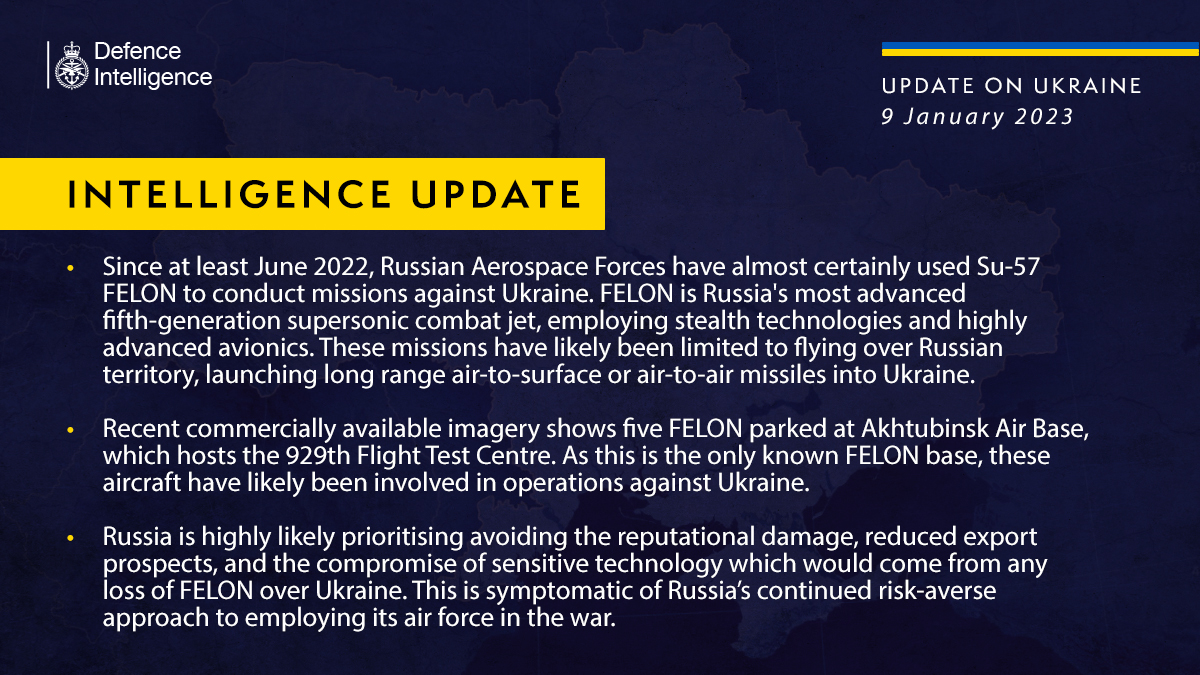 Defence Intelligence

UPDATE ON UKRAINE
9 January 2023

INTELLIGENCE UPDATE

• Since at least June 2022, Russian Aerospace Forces have almost certainly used Su-57 FELON to conduct missions against Ukraine. FELON is Russia's most advanced fifth-generation supersonic combat jet, employing stealth technologies and highly advanced avionics. These missions have likely been limited to flying over Russian territory, launching long range air-to-surface or air-to-air missiles into Ukraine.

• Recent commercially available imagery shows five FELON parked at Akhtubinsk Air Base, which hosts the 929th Flight Test Centre. As this is the only known FELON base, these aircraft have likely been involved in operations against Ukraine.

• Russia is highly likely prioritising avoiding the reputational damage, reduced export prospects, and the compromise of sensitive technology which would come from any loss of FELON over Ukraine. This is symptomatic of Russia's continued risk-averse approach to employing its air force in the war.